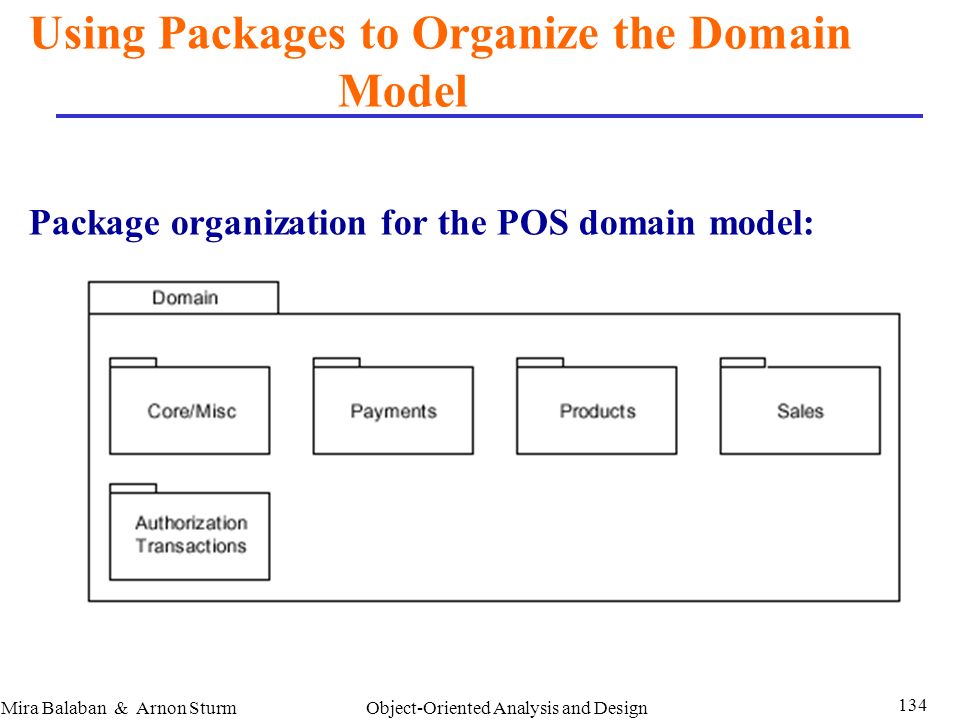 Using Packages to Organize the Domain Model

Package organization for the POS domain model:

Domain

Core/Misc

Payments

Products

Sales

Authorization Transactions

Mira Balaban & Arnon Sturm

Object-Oriented Analysis and Design

134